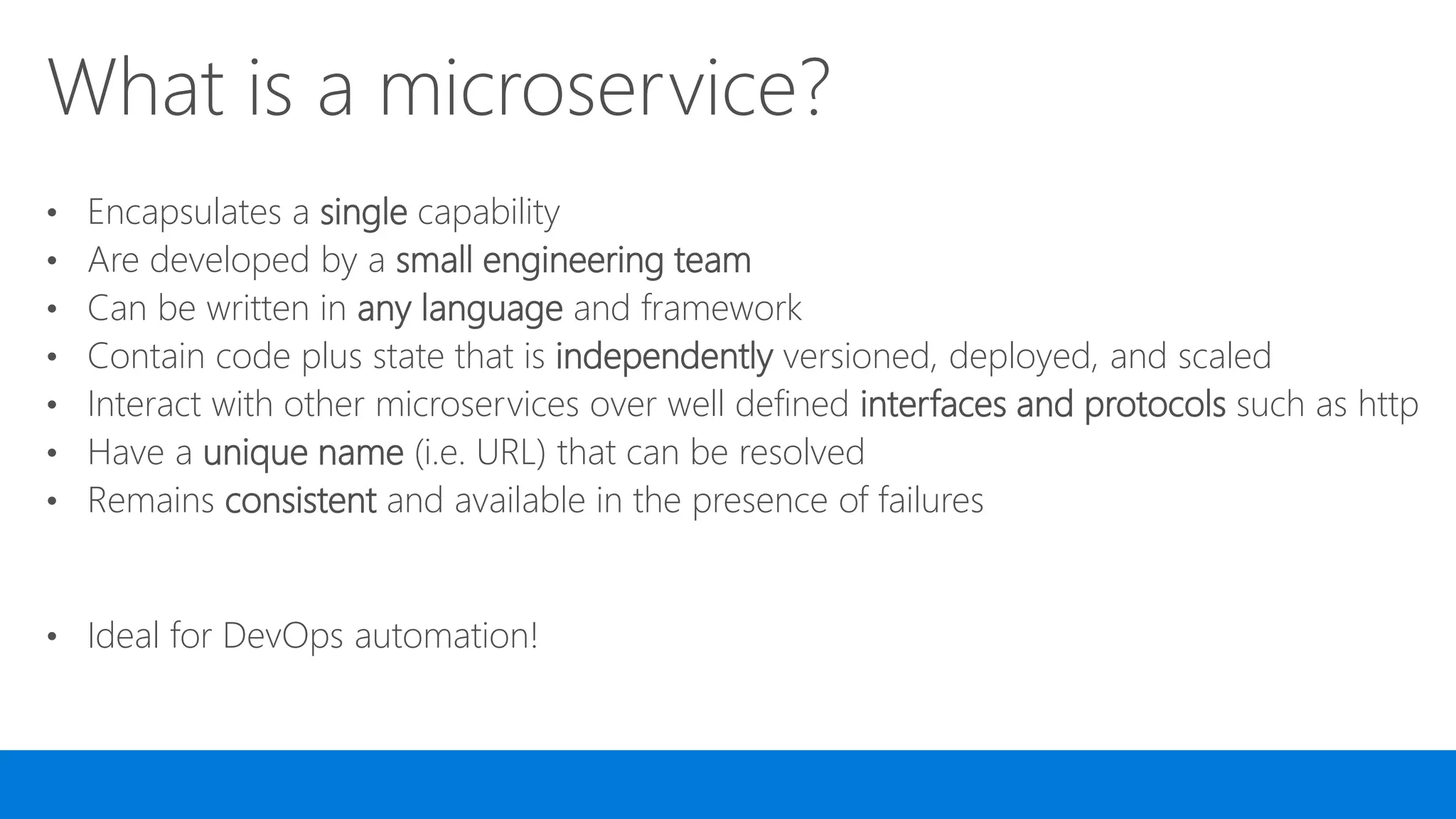 What is a microservice?

• Encapsulates a single capability
• Are developed by a small engineering team
• Can be written in any language and framework
• Contain code plus state that is independently versioned, deployed, and scaled
• Interact with other microservices over well defined interfaces and protocols such as http
• Have a unique name (i.e. URL) that can be resolved
• Remains consistent and available in the presence of failures

• Ideal for DevOps automation!